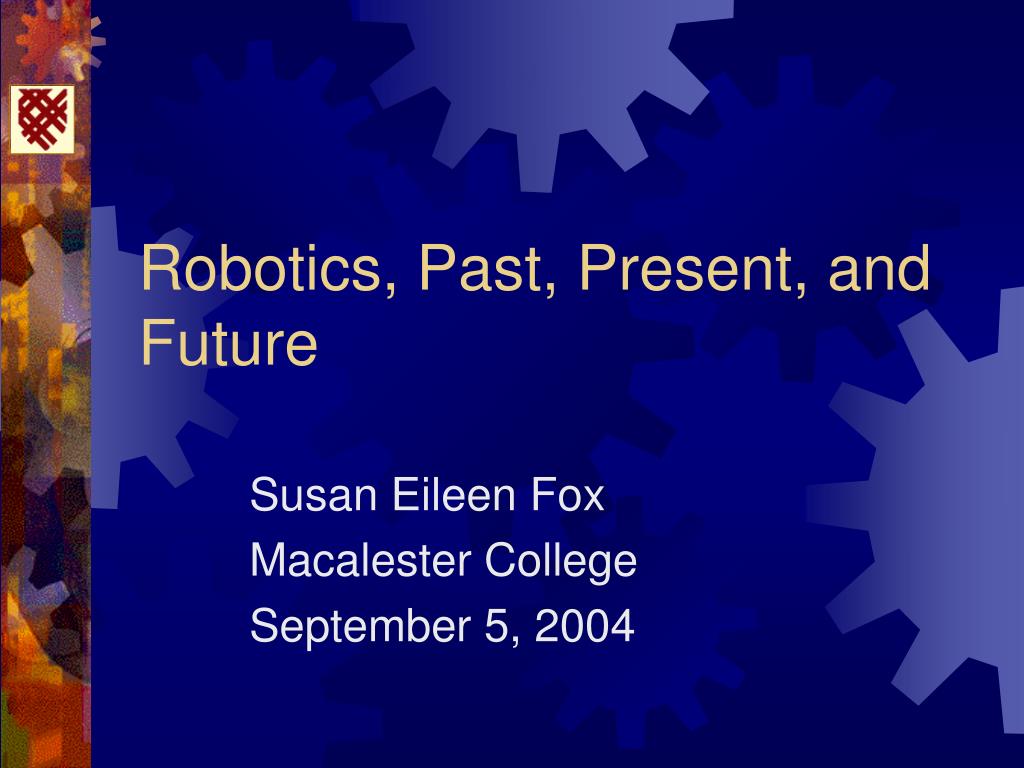 Robotics, Past, Present, and Future

Susan Eileen Fox
Macalester College
September 5, 2004